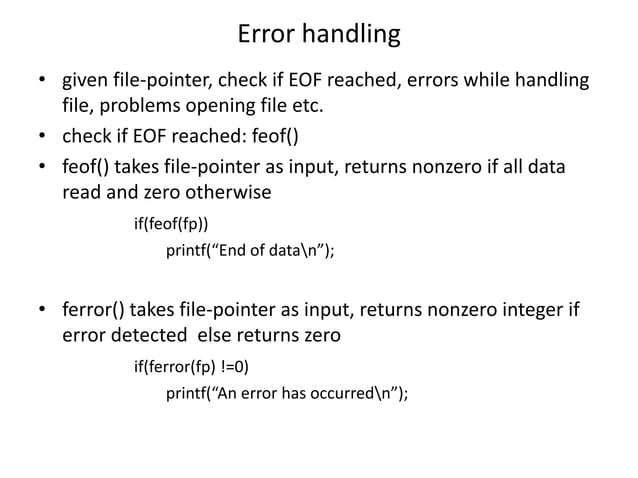 Error handling

• given file-pointer, check if EOF reached, errors while handling file, problems opening file etc.

• check if EOF reached: feof()

• feof() takes file-pointer as input, returns nonzero if all data read and zero otherwise

if(feof(fp))
printf(“End of data\n”);

• ferror() takes file-pointer as input, returns nonzero integer if error detected else returns zero

if(ferror(fp) !=0)
printf(“An error has occurred\n”);